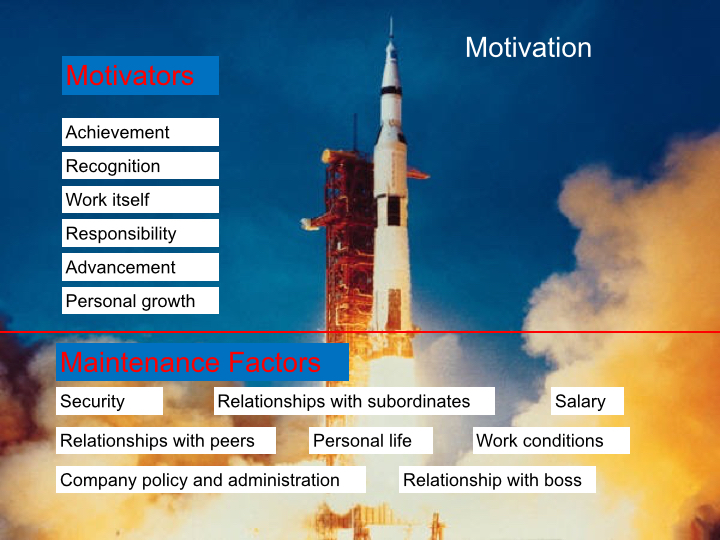 Motivation

Motivators

Achievement

Recognition

Work itself

Responsibility

Advancement

Personal growth

Maintenance Factors

Security

Relationships with subordinates

Salary

Relationships with peers

Personal life

Work conditions

Company policy and administration

Relationship with boss